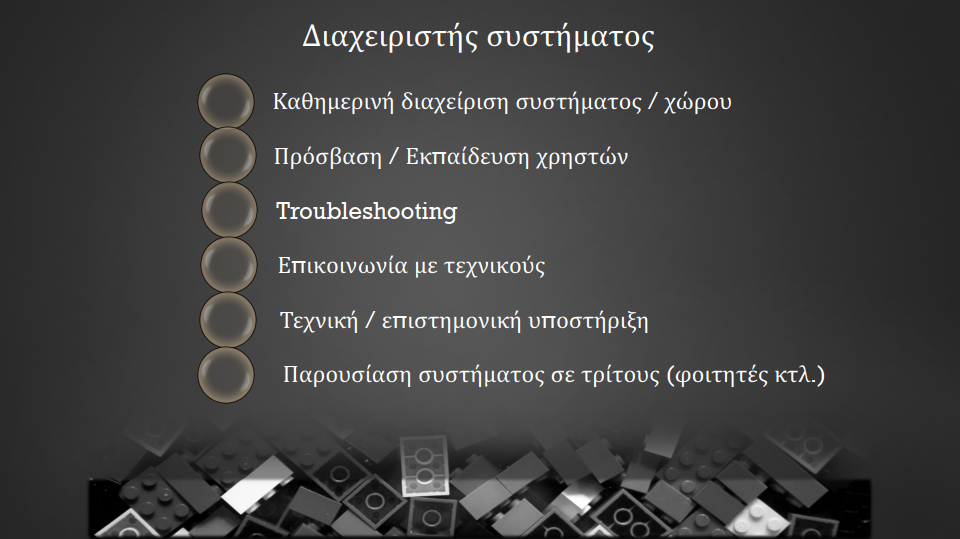 Διαχειριστής συστήματος

Καθημερινή διαχείριση συστήματος / χώρου

Πρόσβαση / Εκπαίδευση χρηστών

Troubleshooting

Επικοινωνία με τεχνικούς

Τεχνική / επιστημονική υποστήριξη

Παρουσίαση συστήματος σε τρίτους (φοιτητές κτλ.)